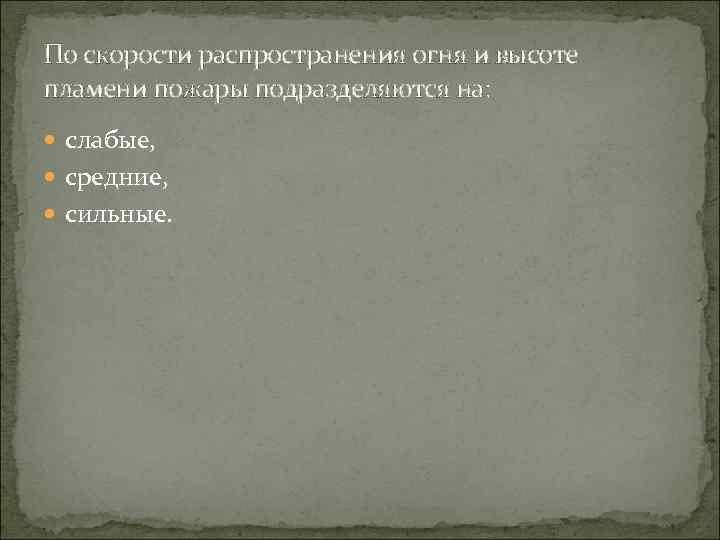 По скорости распространения огня и высоте пламени пожары подразделяются на:

слабые,
средние,
сильные.